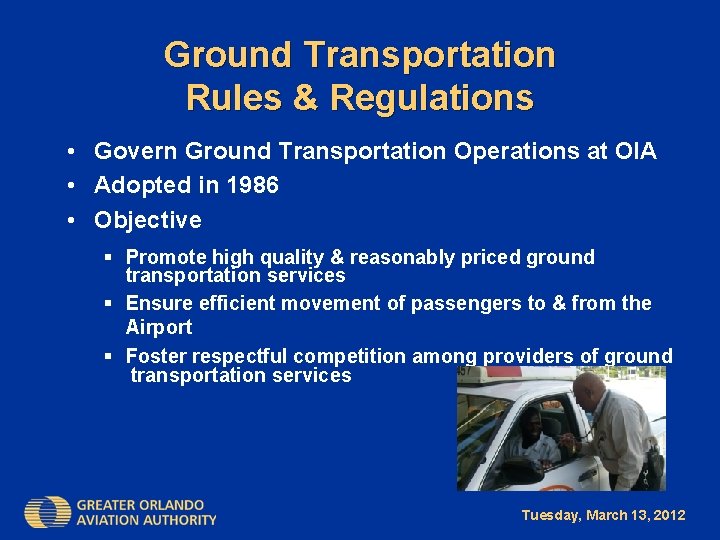 Ground Transportation
Rules & Regulations

• Govern Ground Transportation Operations at OIA
• Adopted in 1986
• Objective

▪ Promote high quality & reasonably priced ground transportation services
▪ Ensure efficient movement of passengers to & from the Airport
▪ Foster respectful competition among providers of ground transportation services

457

GREATER ORLANDO
AVIATION AUTHORITY

Tuesday, March 13, 2012